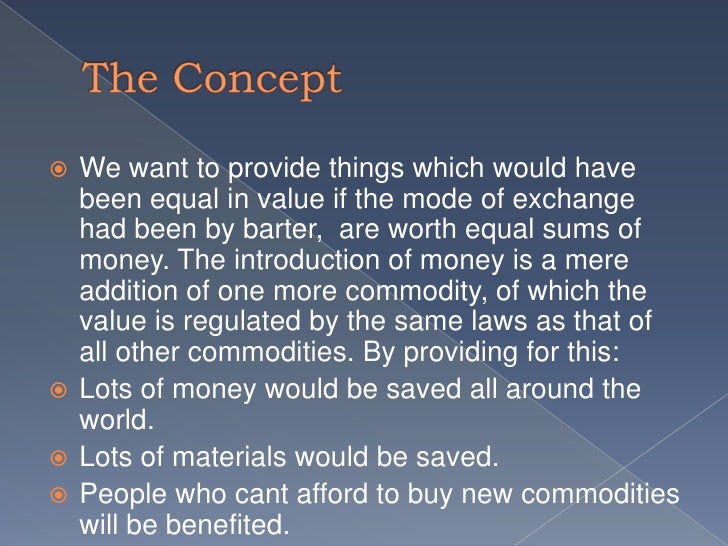 The Concept

We want to provide things which would have been equal in value if the mode of exchange had been by barter,  are worth equal sums of money. The introduction of money is a mere addition of one more commodity, of which the value is regulated by the same laws as that of all other commodities. By providing for this:

Lots of money would be saved all around the world.

Lots of materials would be saved.

People who cant afford to buy new commodities will be benefited.